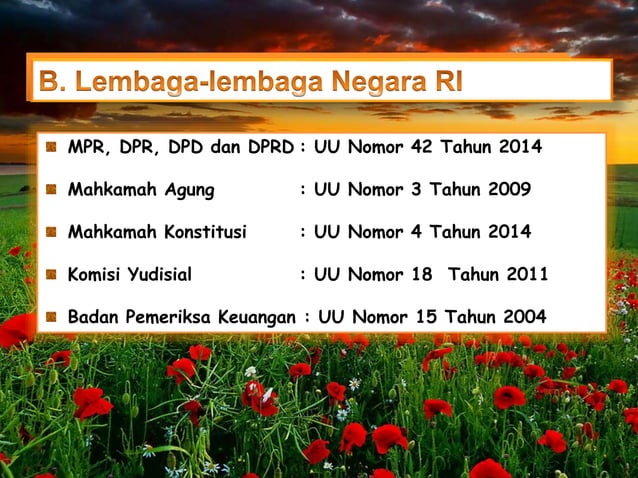 B. Lembaga-lembaga Negara RI

MPR, DPR, DPD dan DPRD : UU Nomor 42 Tahun 2014

Mahkamah Agung : UU Nomor 3 Tahun 2009

Mahkamah Konstitusi : UU Nomor 4 Tahun 2014

Komisi Yudisial : UU Nomor 18 Tahun 2011

Badan Pemeriksa Keuangan : UU Nomor 15 Tahun 2004